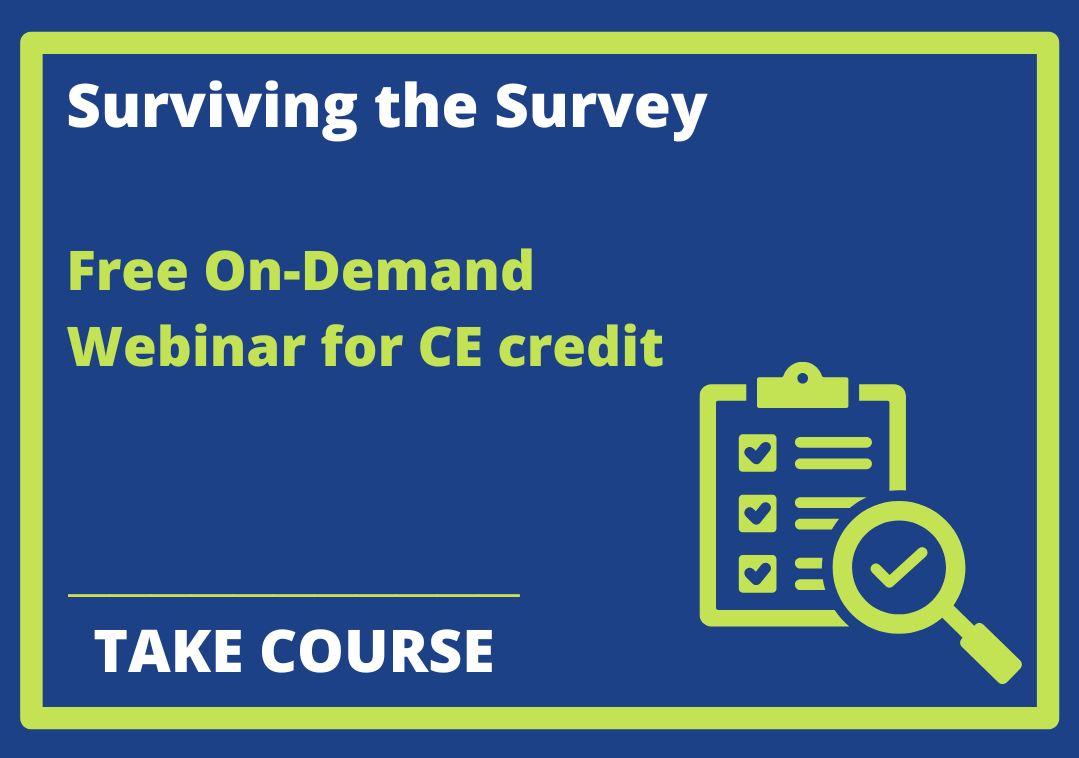 Surviving the Survey

Free On-Demand Webinar for CE credit

TAKE COURSE